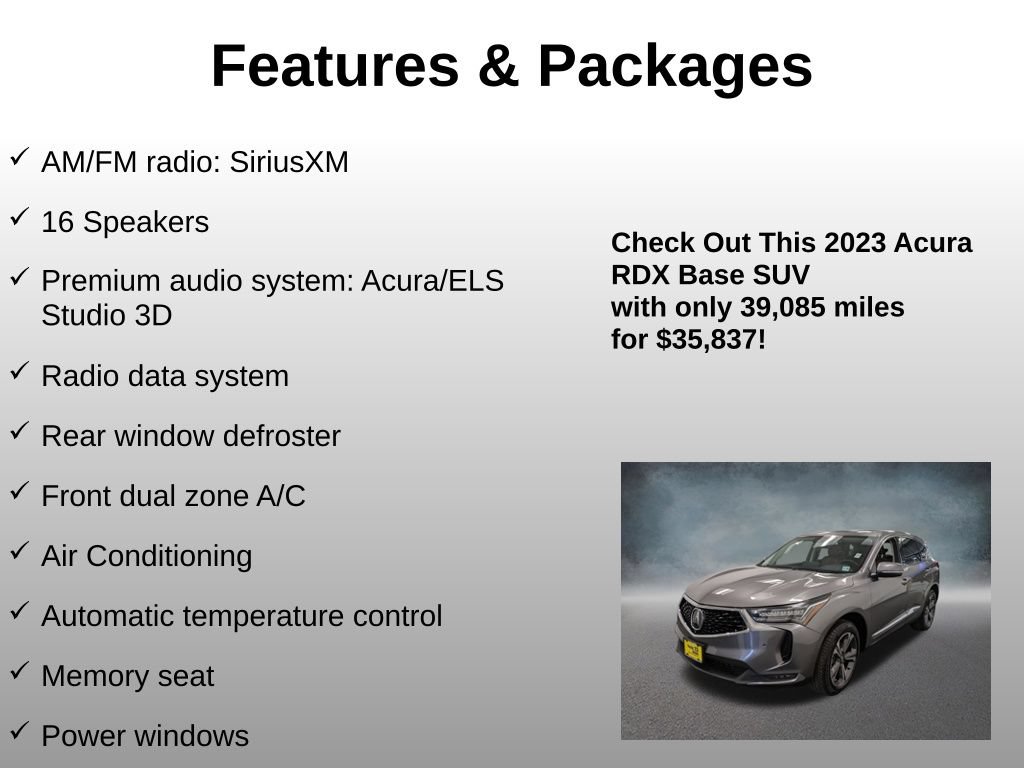 Features & Packages

✓ AM/FM radio: SiriusXM

✓ 16 Speakers

✓ Premium audio system: Acura/ELS Studio 3D

✓ Radio data system

✓ Rear window defroster

✓ Front dual zone A/C

✓ Air Conditioning

✓ Automatic temperature control

✓ Memory seat

✓ Power windows

Check Out This 2023 Acura RDX Base SUV with only 39,085 miles for $35,837!